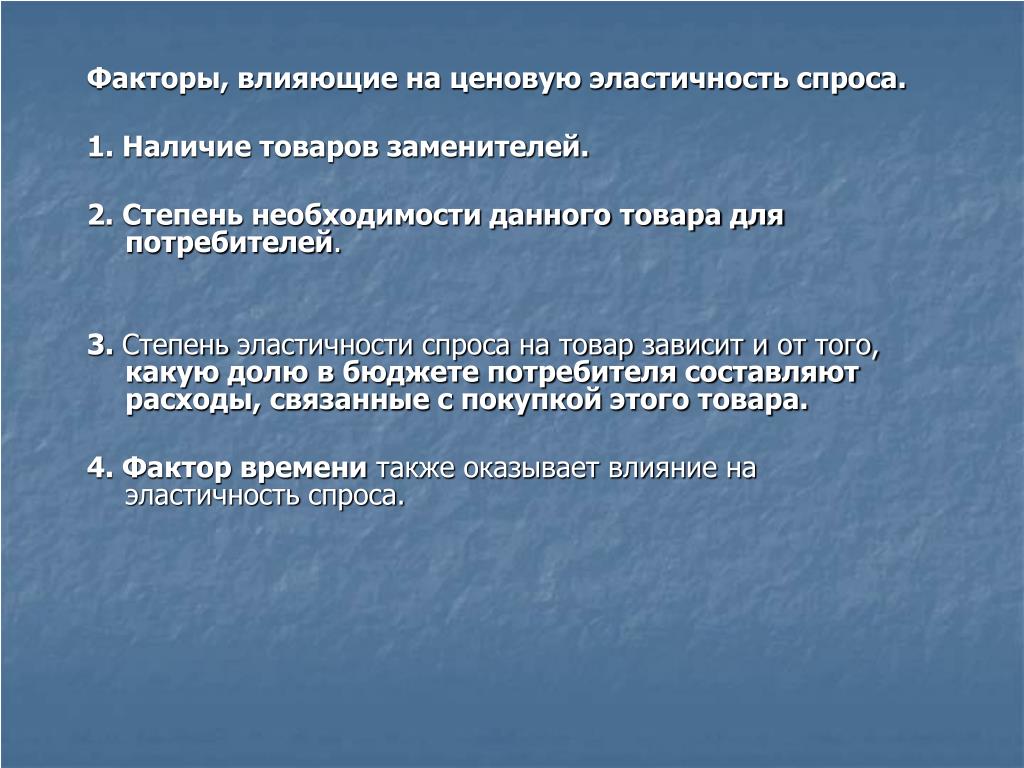 Факторы, влияющие на ценовую эластичность спроса.

1. Наличие товаров заменителей.

2. Степень необходимости данного товара для потребителей.

3. Степень эластичности спроса на товар зависит и от того, какую долю в бюджете потребителя составляют расходы, связанные с покупкой этого товара.

4. Фактор времени также оказывает влияние на эластичность спроса.